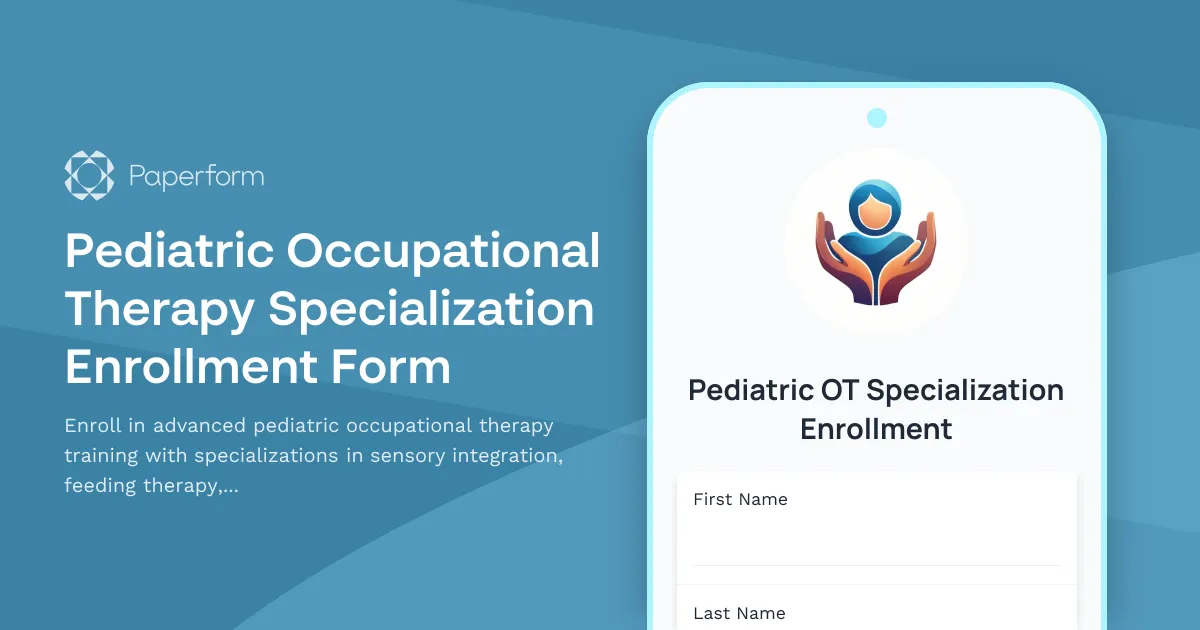 Paperform

Pediatric Occupational Therapy Specialization Enrollment Form

Enroll in advanced pediatric occupational therapy training with specializations in sensory integration, feeding therapy,...

Pediatric OT Specialization Enrollment

First Name

Last Name